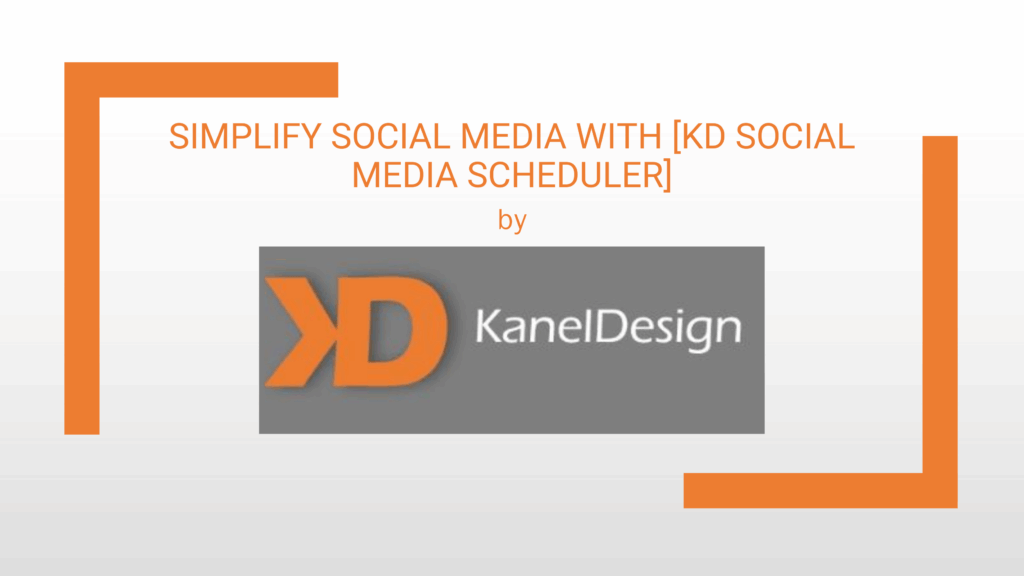 SIMPLIFY SOCIAL MEDIA WITH [KD SOCIAL MEDIA SCHEDULER]

by

KD KanelDesign